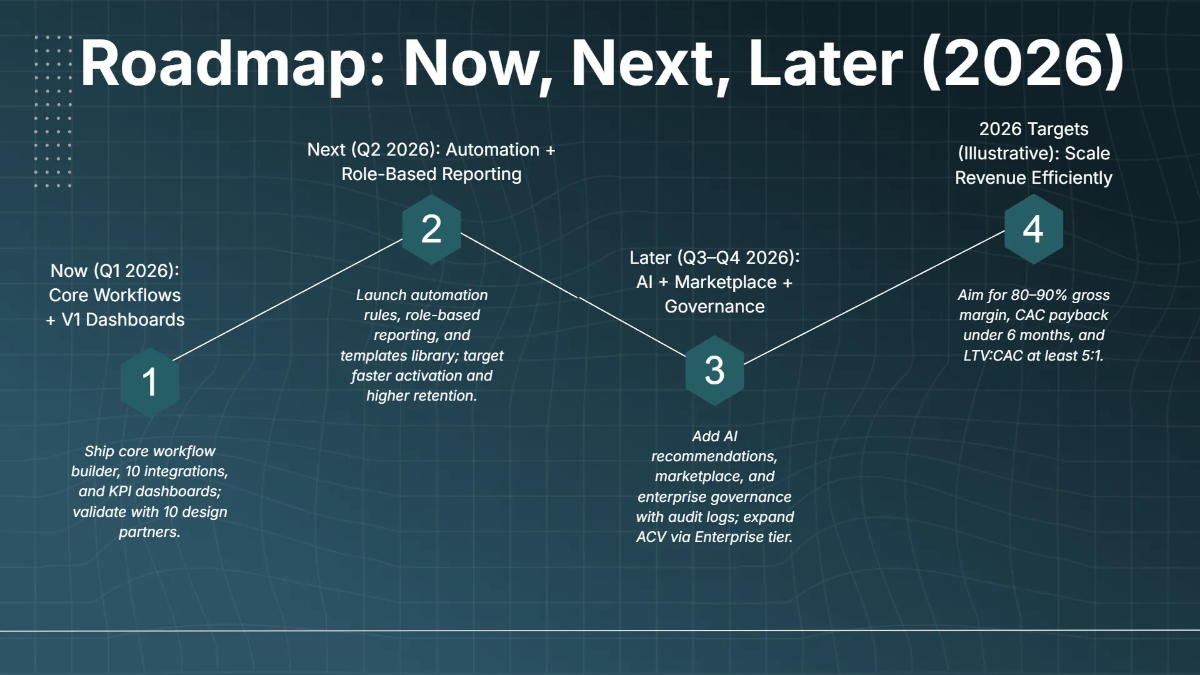 Roadmap: Now, Next, Later (2026)

Now (Q1 2026): Core Workflows + V1 Dashboards

1

Ship core workflow builder, 10 integrations, and KPI dashboards; validate with 10 design partners.

Next (Q2 2026): Automation + Role-Based Reporting

2

Launch automation rules, role-based reporting, and templates library; target faster activation and higher retention.

Later (Q3–Q4 2026): AI + Marketplace + Governance

3

Add AI recommendations, marketplace, and enterprise governance with audit logs; expand ACV via Enterprise tier.

2026 Targets (Illustrative): Scale Revenue Efficiently

4

Aim for 80–90% gross margin, CAC payback under 6 months, and LTV:CAC at least 5:1.